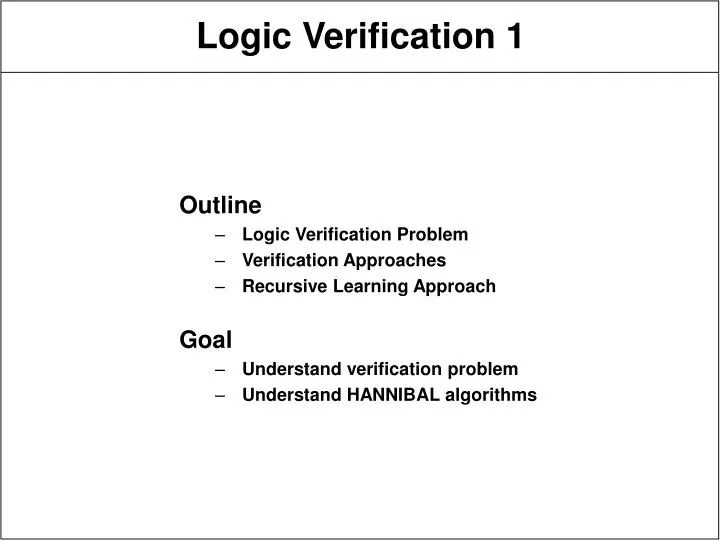 Logic Verification 1

Outline
– Logic Verification Problem
– Verification Approaches
– Recursive Learning Approach

Goal
– Understand verification problem
– Understand HANNIBAL algorithms